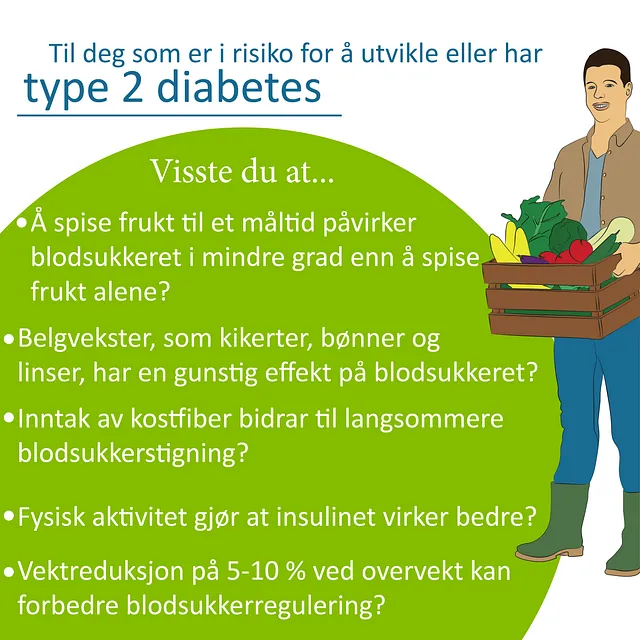 Til deg som er i risiko for å utvikle eller har
type 2 diabetes

Visste du at...

•Å spise frukt til et måltid påvirker blodsukkeret i mindre grad enn å spise frukt alene?

•Belgvekster, som kikerter, bønner og linser, har en gunstig effekt på blodsukkeret?

•Inntak av kostfiber bidrar til langsommere blodsukkerstigning?

•Fysisk aktivitet gjør at insulinet virker bedre?

•Vektreduksjon på 5-10 % ved overvekt kan forbedre blodsukkerregulering?